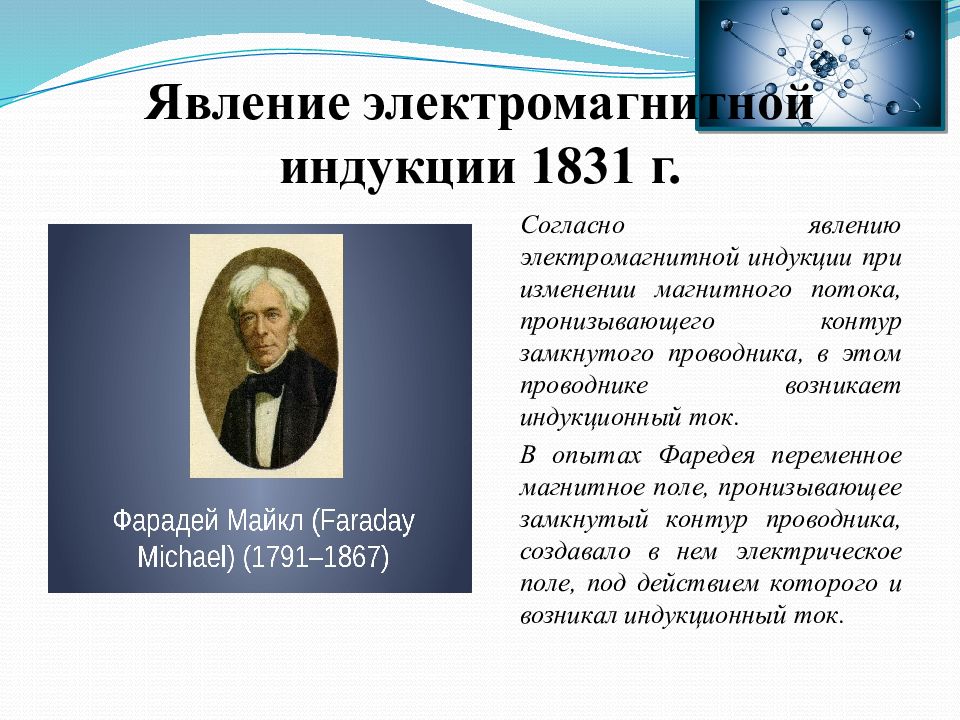 Явление электромагнитной индукции 1831 г.

Фарадей Майкл (Faraday Michael) (1791–1867)

Согласно явлению электромагнитной индукции при изменении магнитного потока, пронизывающего контур замкнутого проводника, в этом проводнике возникает индукционный ток.

В опытах Фаредея переменное магнитное поле, пронизывающее замкнутый контур проводника, создавало в нем электрическое поле, под действием которого и возникал индукционный ток.